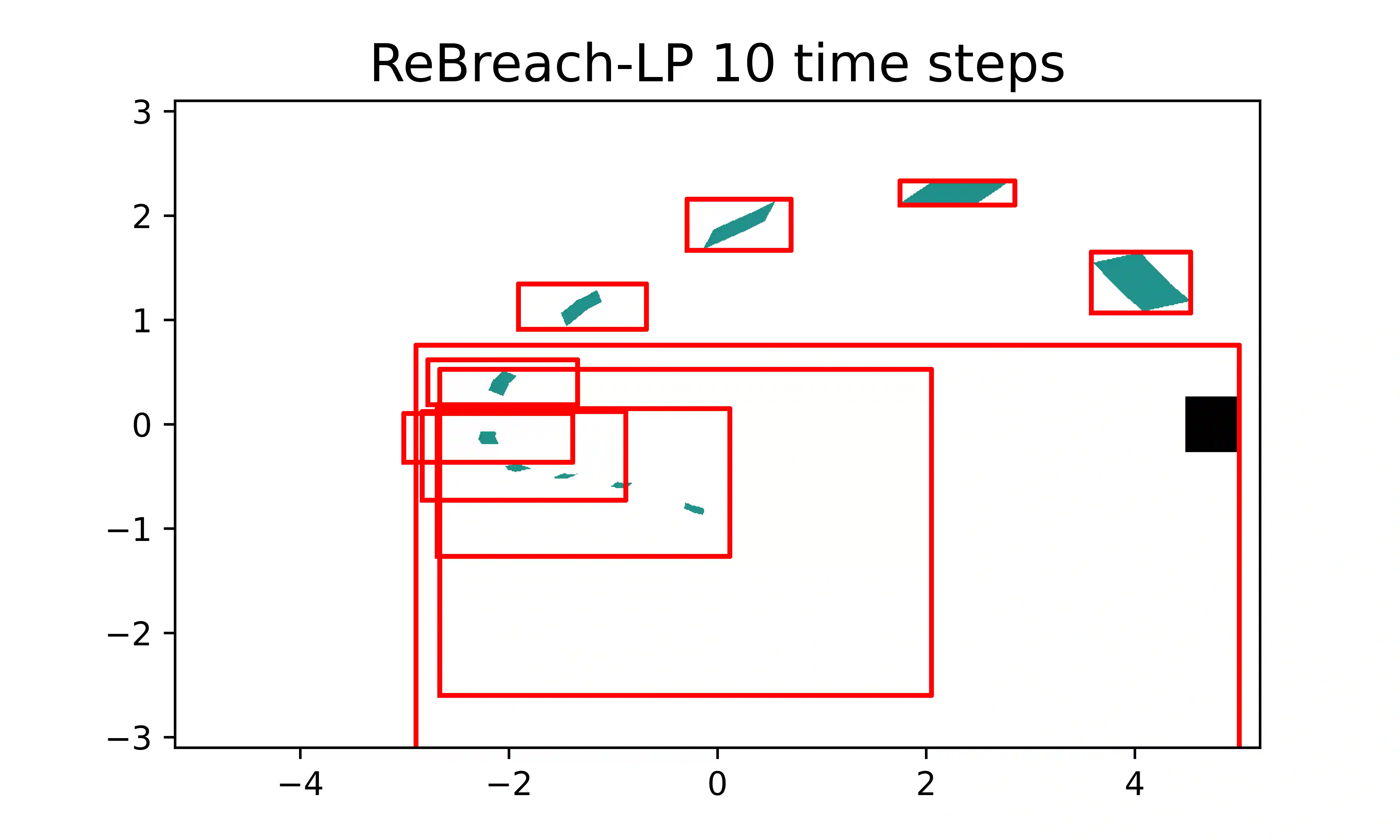 ReBreach-LP 10 time steps

3
2
1
0
−1
−2
−3

−4
−2
0
2
4